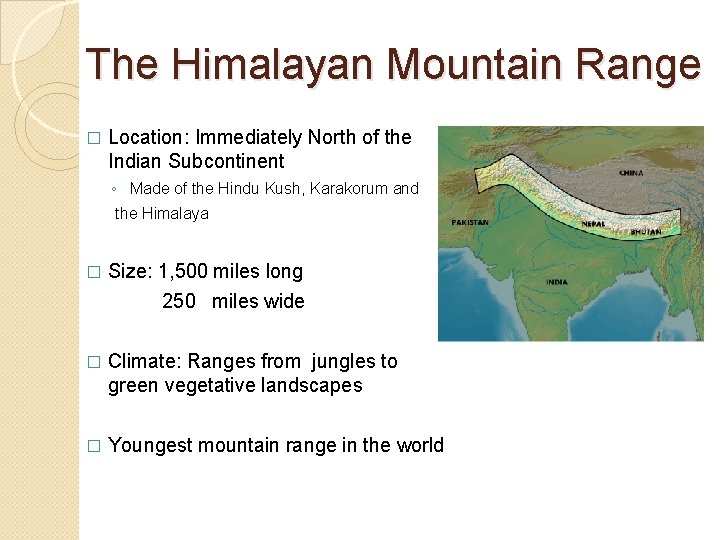 The Himalayan Mountain Range

□ Location: Immediately North of the Indian Subcontinent

◦ Made of the Hindu Kush, Karakorum and the Himalaya

□ Size: 1,500 miles long
250 miles wide

□ Climate: Ranges from jungles to green vegetative landscapes

□ Youngest mountain range in the world

CHINA
PAKISTAN
NEPAL
BHUTAN
INDIA